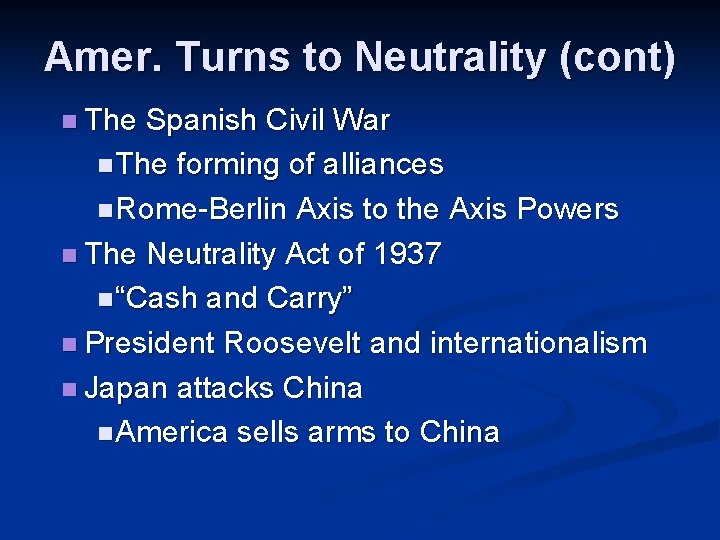 Amer. Turns to Neutrality (cont)

• The Spanish Civil War
• The forming of alliances
• Rome-Berlin Axis to the Axis Powers
• The Neutrality Act of 1937
• "Cash and Carry"
• President Roosevelt and internationalism
• Japan attacks China
• America sells arms to China